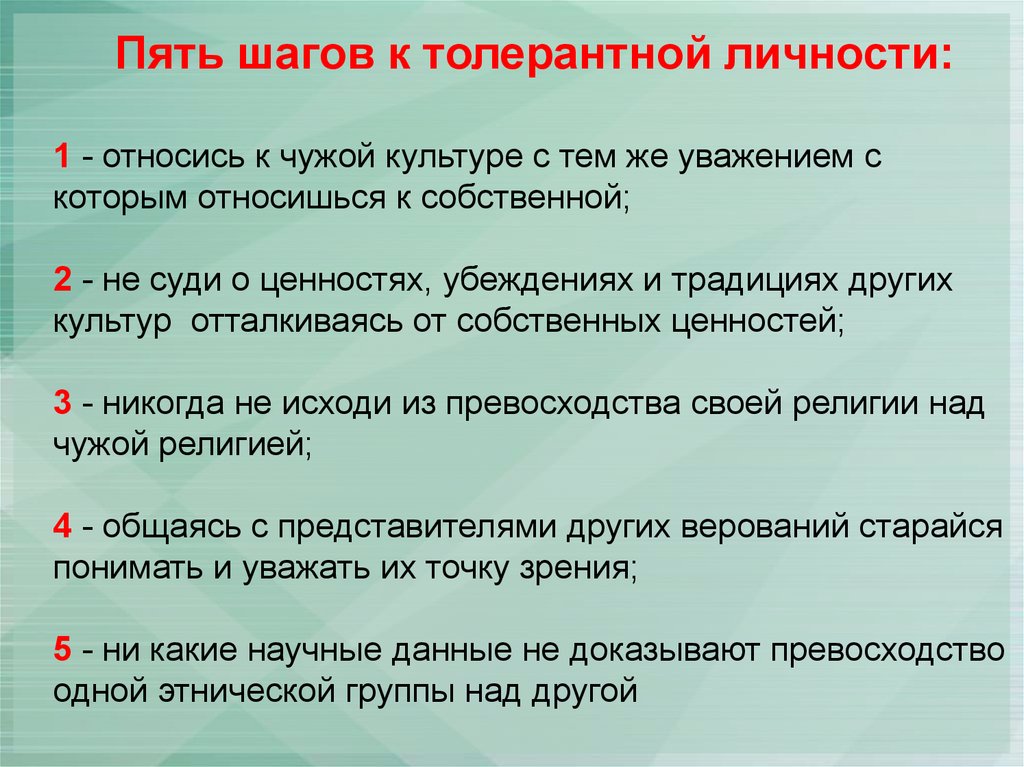 Пять шагов к толерантной личности:

1 - относись к чужой культуре с тем же уважением с которым относишься к собственной;

2 - не суди о ценностях, убеждениях и традициях других культур  отталкиваясь от собственных ценностей;

3 - никогда не исходи из превосходства своей религии над чужой религией;

4 - общаясь с представителями других верований старайся понимать и уважать их точку зрения;

5 - ни какие научные данные не доказывают превосходство одной этнической группы над другой